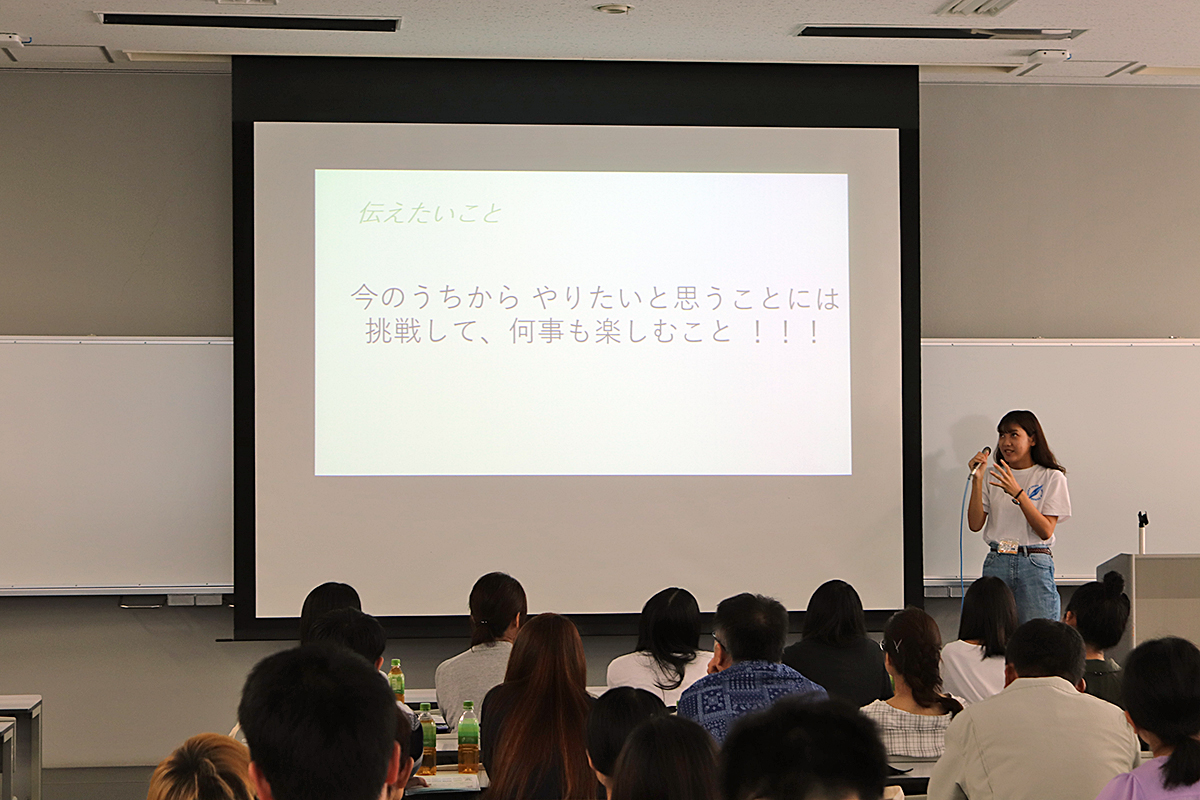 伝えたいこと

今のうちから やりたいと思うことには挑戦して、何事も楽しむこと ！！！